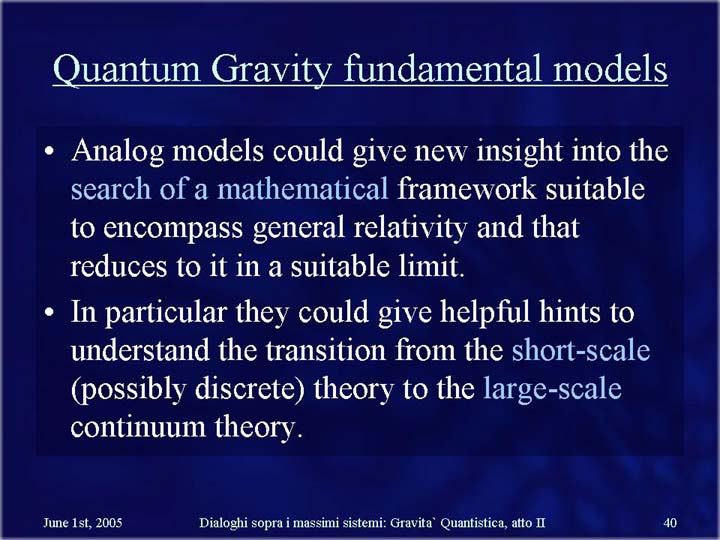 Quantum Gravity fundamental models

• Analog models could give new insight into the search of a mathematical framework suitable to encompass general relativity and that reduces to it in a suitable limit.

• In particular they could give helpful hints to understand the transition from the short-scale (possibly discrete) theory to the large-scale continuum theory.

June 1st, 2005

Dialoghi sopra i massimi sistemi: Gravita` Quantistica, atto II

40